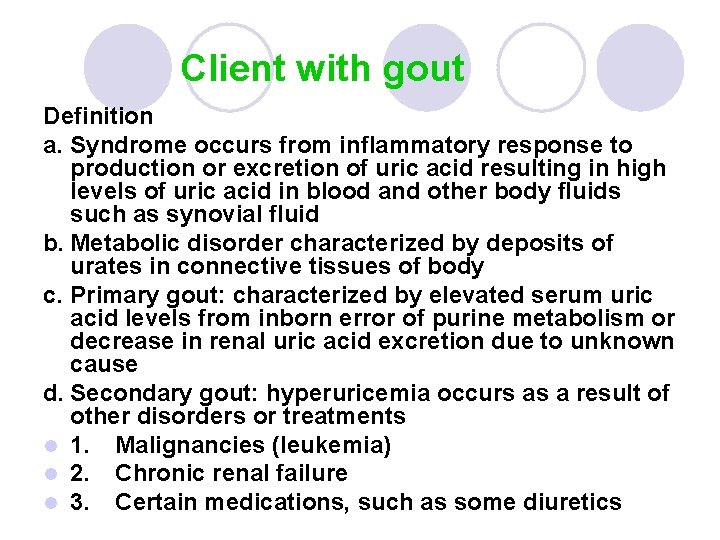 Client with gout

Definition

a. Syndrome occurs from inflammatory response to production or excretion of uric acid resulting in high levels of uric acid in blood and other body fluids such as synovial fluid

b. Metabolic disorder characterized by deposits of urates in connective tissues of body

c. Primary gout: characterized by elevated serum uric acid levels from inborn error of purine metabolism or decrease in renal uric acid excretion due to unknown cause

d. Secondary gout: hyperuricemia occurs as a result of other disorders or treatments

- 1. Malignancies (leukemia)
- 2. Chronic renal failure
- 3. Certain medications, such as some diuretics